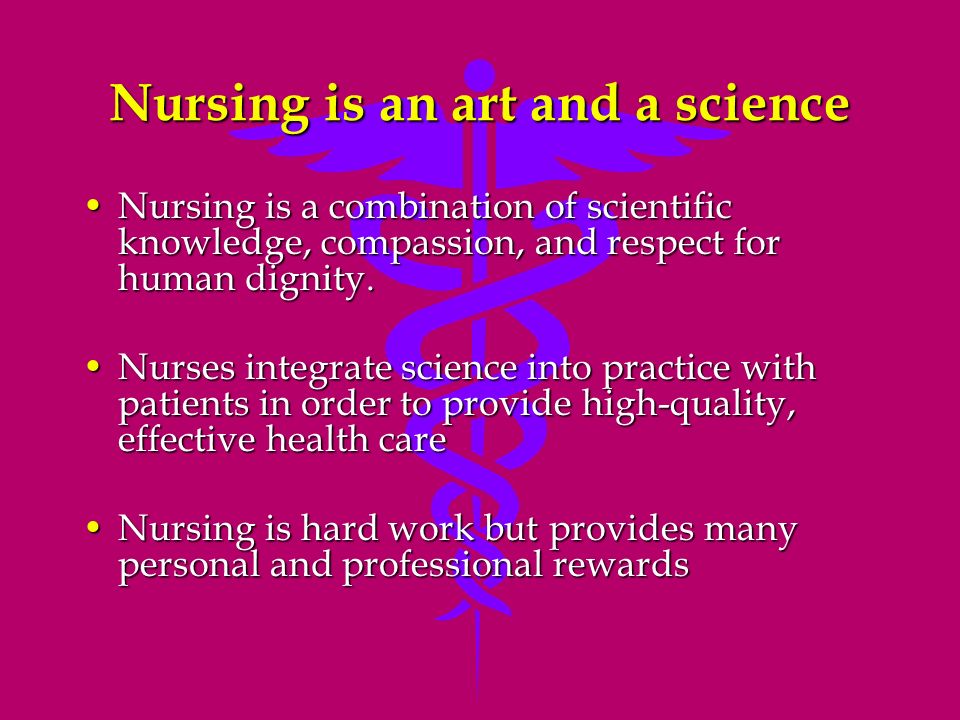 Nursing is an art and a science

• Nursing is a combination of scientific knowledge, compassion, and respect for human dignity.

• Nurses integrate science into practice with patients in order to provide high-quality, effective health care

• Nursing is hard work but provides many personal and professional rewards